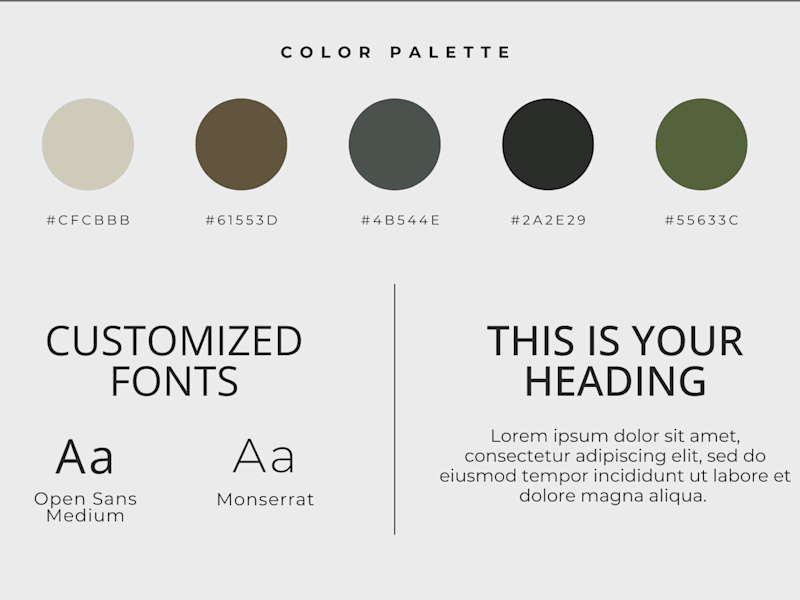 COLOR PALETTE

#CFCBBB

#61553D

#4B544E

#2A2E29

#55633C

CUSTOMIZED FONTS

Aa
Open Sans Medium

Aa
Monserrat

THIS IS YOUR HEADING

Lorem ipsum dolor sit amet, consectetur adipiscing elit, sed do eiusmod tempor incididunt ut labore et dolore magna aliqua.